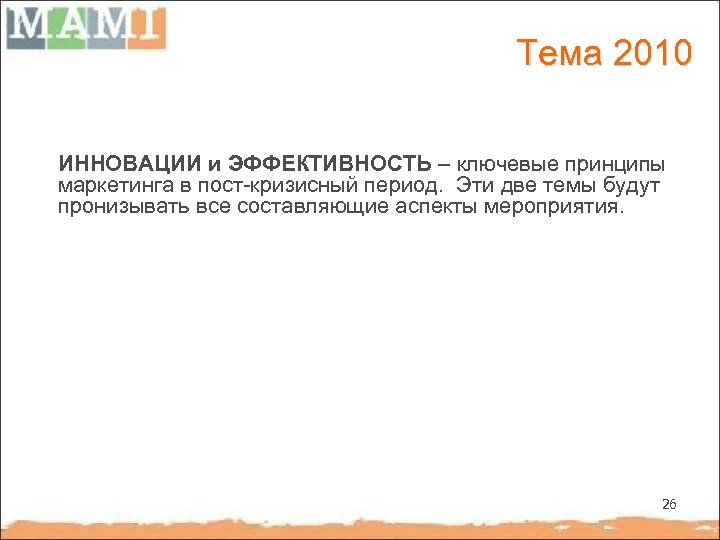 MAMI

Тема 2010

ИННОВАЦИИ и ЭФФЕКТИВНОСТЬ – ключевые принципы маркетинга в пост-кризисный период. Эти две темы будут пронизывать все составляющие аспекты мероприятия.

26